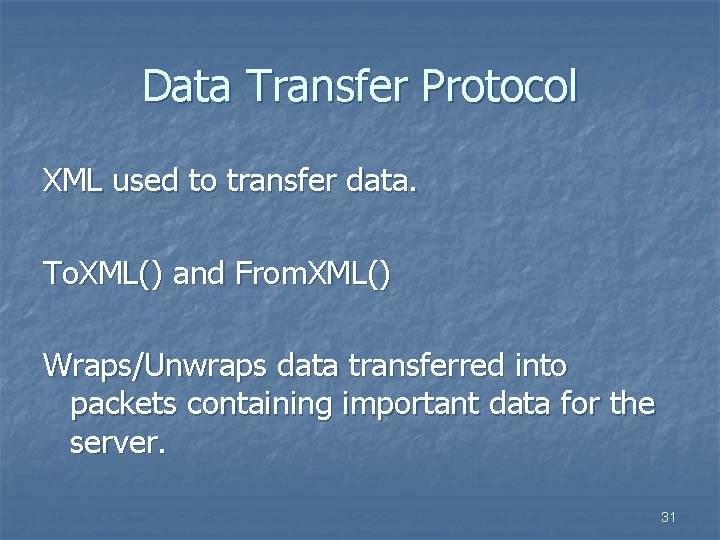 Data Transfer Protocol

XML used to transfer data.

ToXML() and FromXML()

Wraps/Unwraps data transferred into packets containing important data for the server.

31